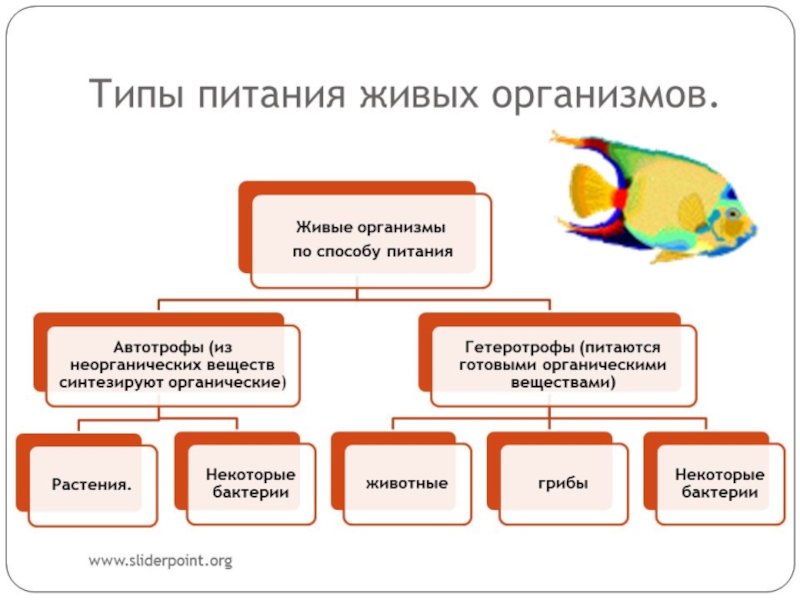 Типы питания живых организмов.

Живые организмы по способу питания

Автотрофы (из неорганических веществ синтезируют органические)

Гетеротрофы (питаются готовыми органическими веществами)

Растения.

Некоторые бактерии

животные

грибы

Некоторые бактерии

www.sliderpoint.org